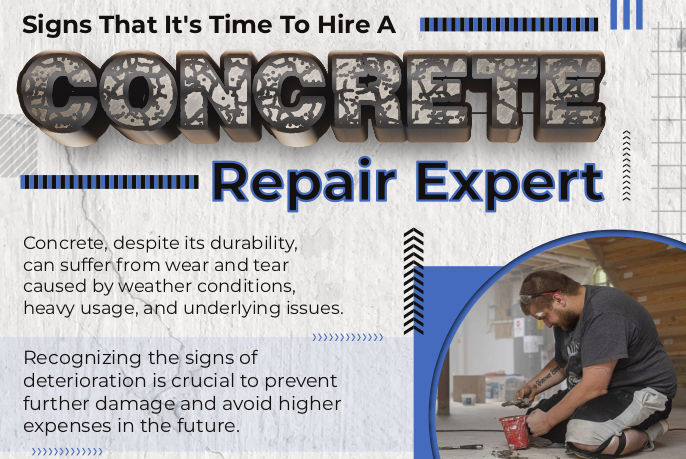 Signs That It's Time To Hire A

CONCRETE

Repair Expert

Concrete, despite its durability, can suffer from wear and tear caused by weather conditions, heavy usage, and underlying issues.

Recognizing the signs of deterioration is crucial to prevent further damage and avoid higher expenses in the future.